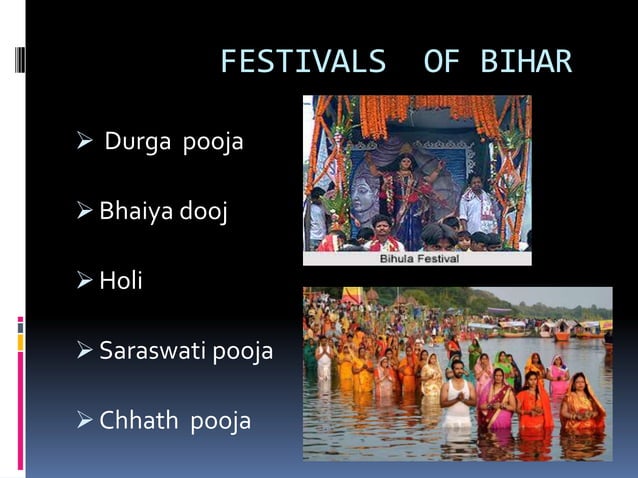 FESTIVALS OF BIHAR

➢ Durga pooja

➢ Bhaiya dooj

➢ Holi

➢ Saraswati pooja

➢ Chhath pooja

Bihula Festival